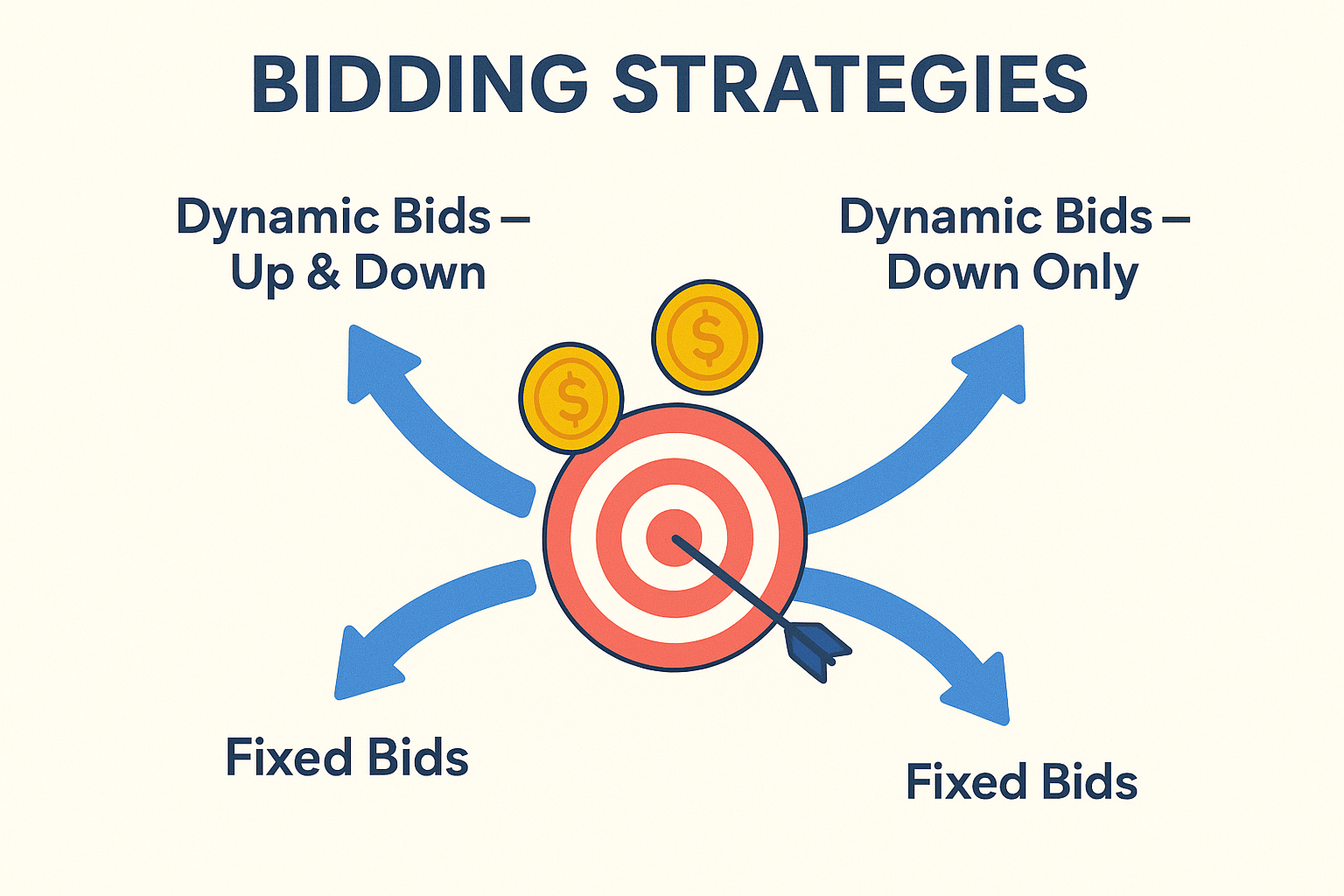 BIDDING STRATEGIES

Dynamic Bids – Up & Down

Dynamic Bids – Down Only

$

$

Fixed Bids

Fixed Bids